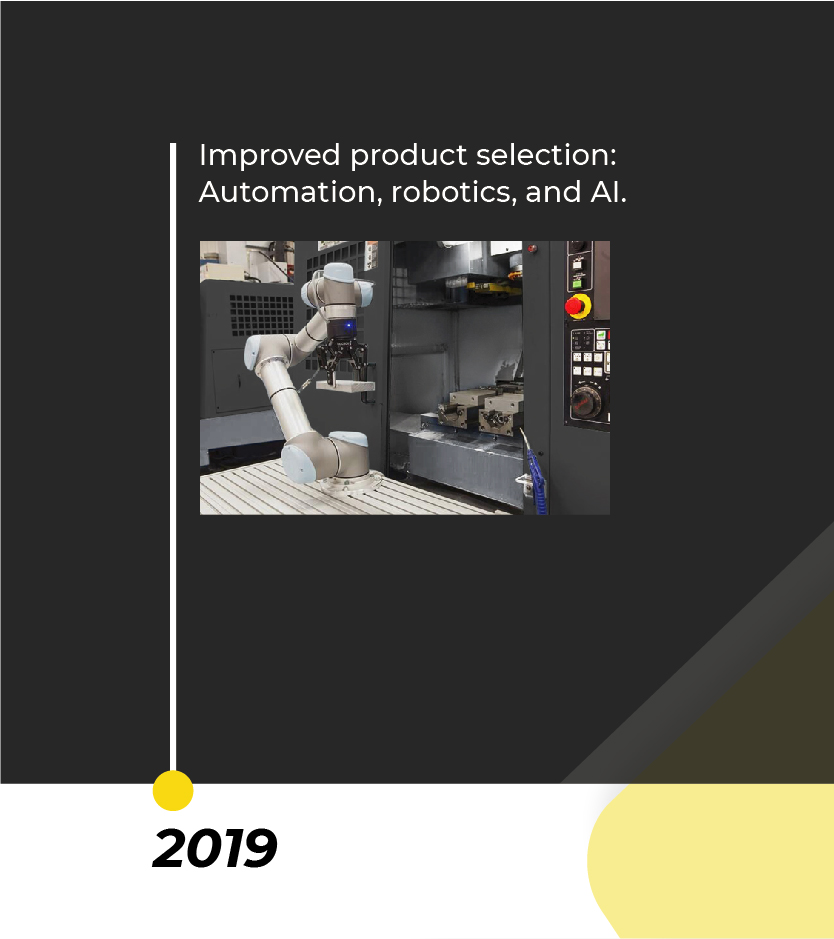 Improved product selection: Automation, robotics, and AI.

2019